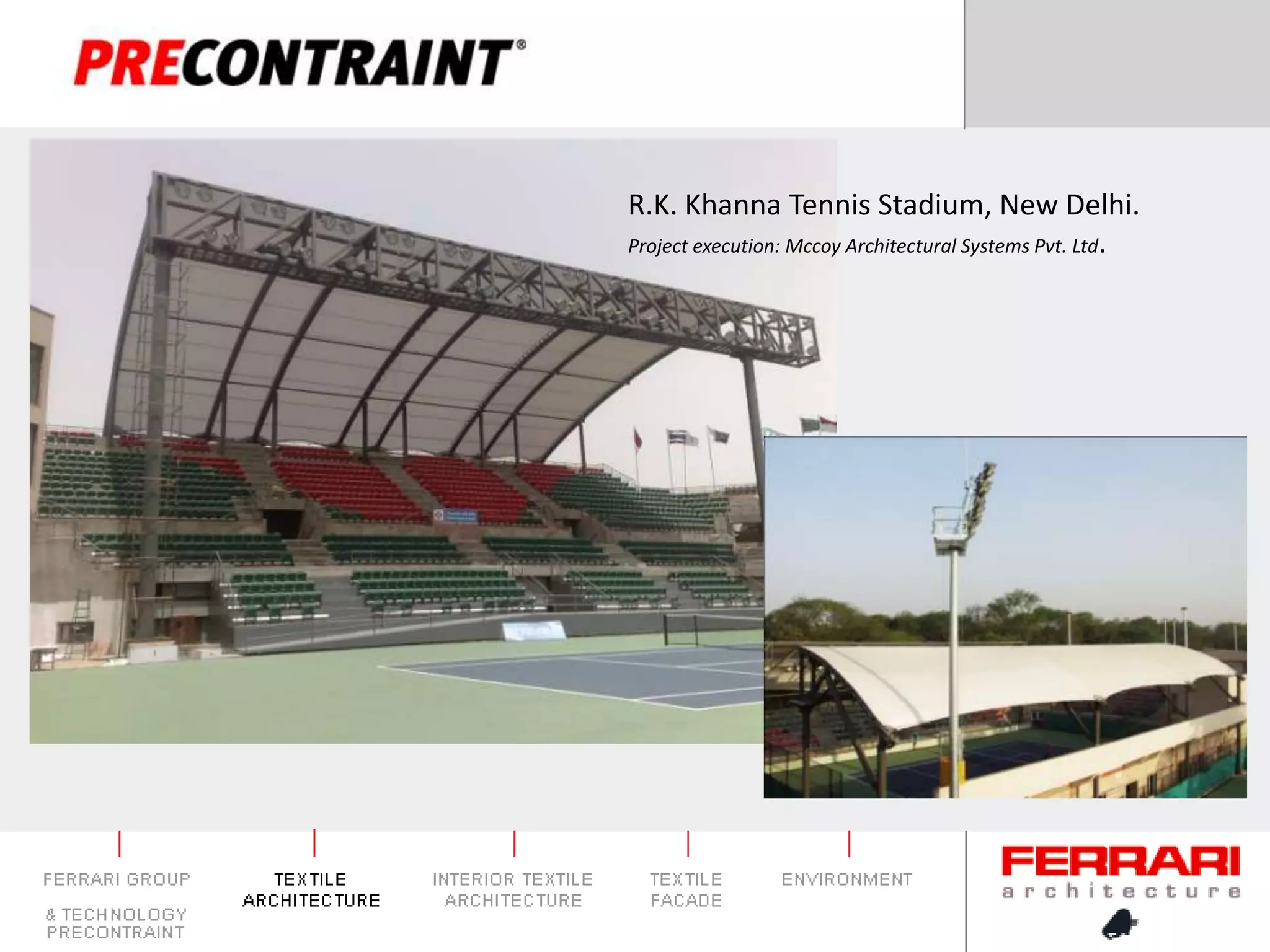 PRECONTRAINT®

R.K. Khanna Tennis Stadium, New Delhi.

Project execution: Mccoy Architectural Systems Pvt. Ltd.

FERRARI GROUP

& TECHNOLOGY PRECONTRAINT

TEXTILE ARCHITECTURE

INTERIOR TEXTILE ARCHITECTURE

TEXTILE FACADE

ENVIRONMENT

FERRARI
architecture